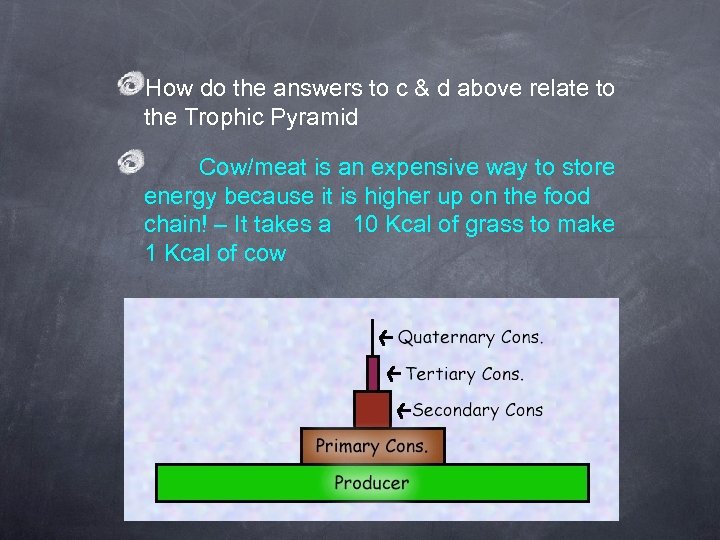 How do the answers to c & d above relate to the Trophic Pyramid

Cow/meat is an expensive way to store energy because it is higher up on the food chain! – It takes a 10 Kcal of grass to make 1 Kcal of cow

Quaternary Cons.
Tertiary Cons.
Secondary Cons
Primary Cons.
Producer